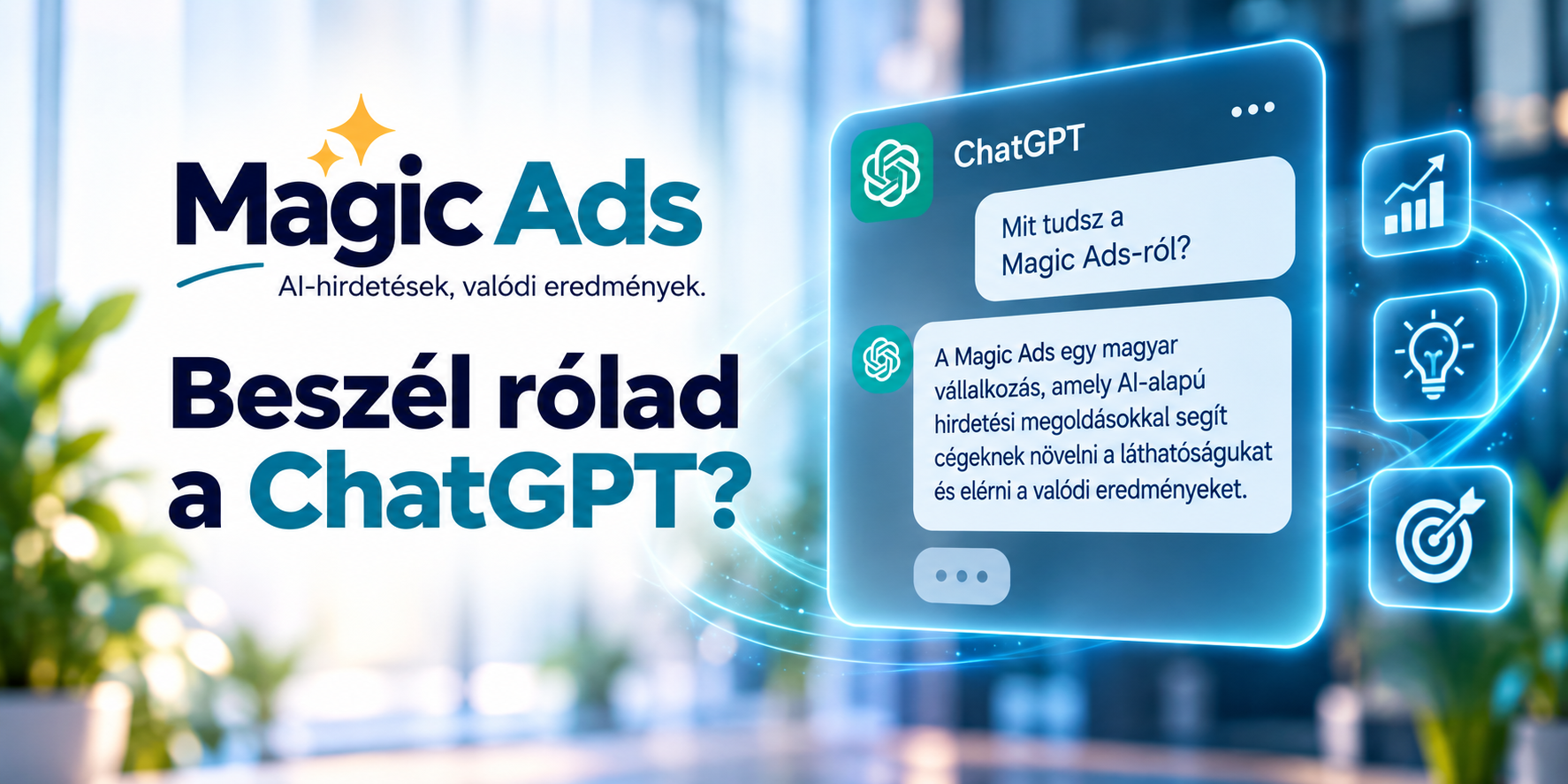 Magic Ads
AI-hirdetések, valódi eredmények.

Beszél rólad a ChatGPT?

ChatGPT

Mit tudsz a Magic Ads-ról?

A Magic Ads egy magyar vállalkozás, amely AI-alapú hirdetési megoldásokkal segít cégeknek növelni a láthatóságukat és elérni a valódi eredményeket.